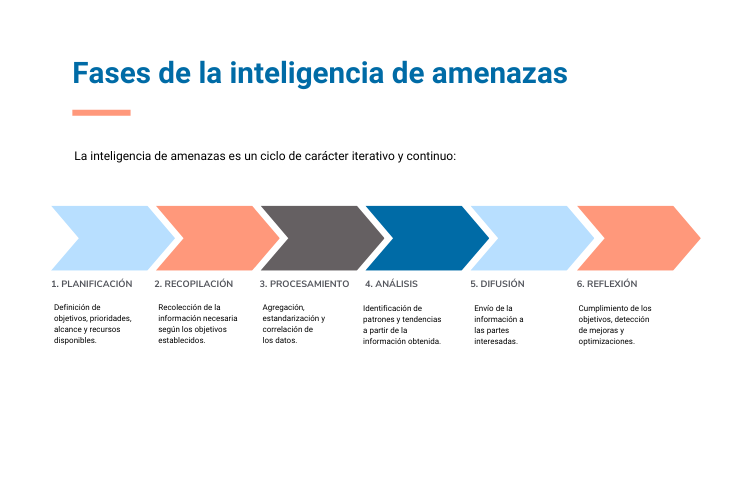 Fases de la inteligencia de amenazas

La inteligencia de amenazas es un ciclo de carácter iterativo y continuo:

1. PLANIFICACIÓN

Definición de objetivos, prioridades, alcance y recursos disponibles.

2. RECOPILACIÓN

Recolección de la información necesaria según los objetivos establecidos.

3. PROCESAMIENTO

Agregación, estandarización y correlación de los datos.

4. ANÁLISIS

Identificación de patrones y tendencias a partir de la información obtenida.

5. DIFUSIÓN

Envío de la información a las partes interesadas.

6. REFLEXIÓN

Cumplimiento de los objetivos, detección de mejoras y optimizaciones.